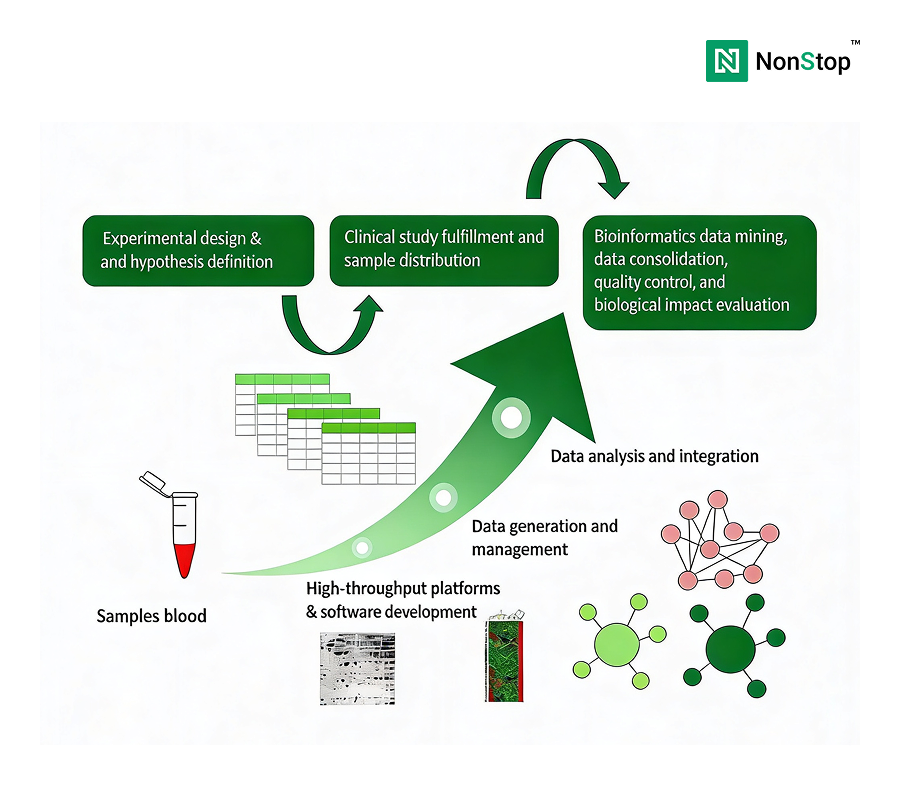 NonStop™

Experimental design & and hypothesis definition

Clinical study fulfillment and sample distribution

Bioinformatics data mining, data consolidation, quality control, and biological impact evaluation

Data analysis and integration

Data generation and management

High-throughput platforms & software development

Samples blood